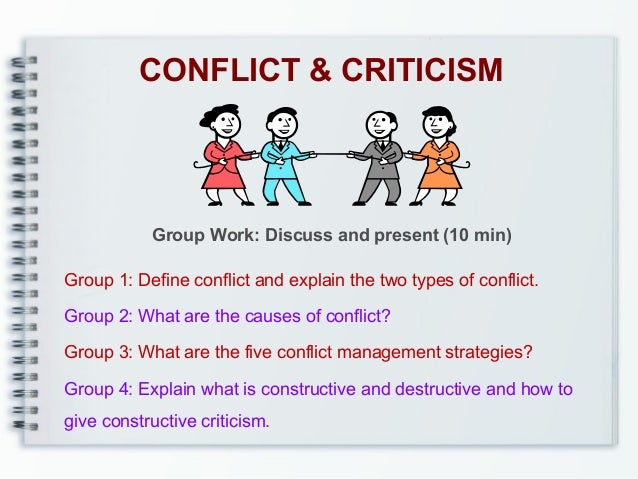 CONFLICT & CRITICISM

Group Work: Discuss and present (10 min)

Group 1: Define conflict and explain the two types of conflict.

Group 2: What are the causes of conflict?

Group 3: What are the five conflict management strategies?

Group 4: Explain what is constructive and destructive and how to give constructive criticism.